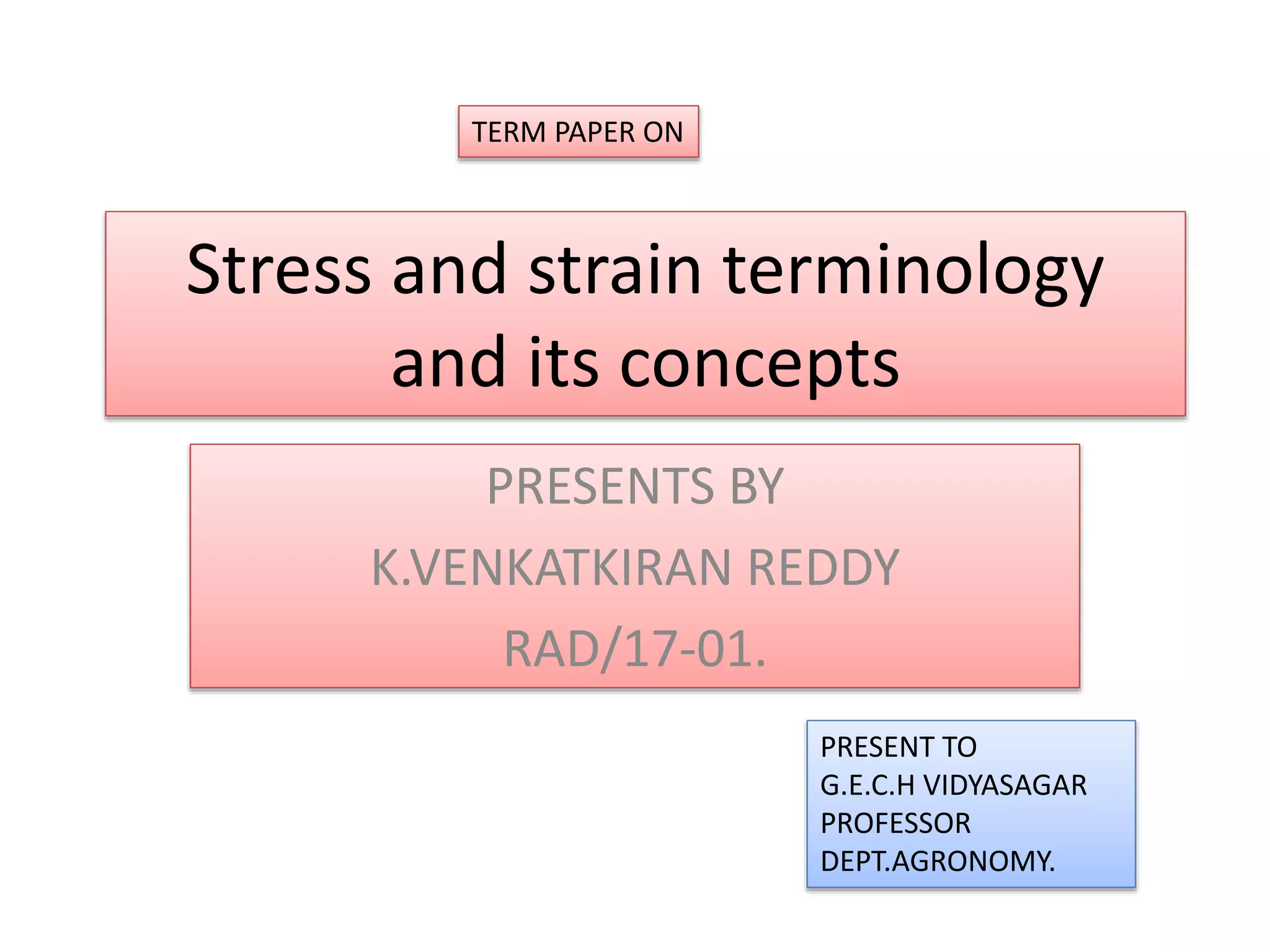 TERM PAPER ON

Stress and strain terminology and its concepts

PRESENTS BY
K.VENKATKIRAN REDDY
RAD/17-01.

PRESENT TO
G.E.C.H VIDYASAGAR
PROFESSOR
DEPT.AGRONOMY.